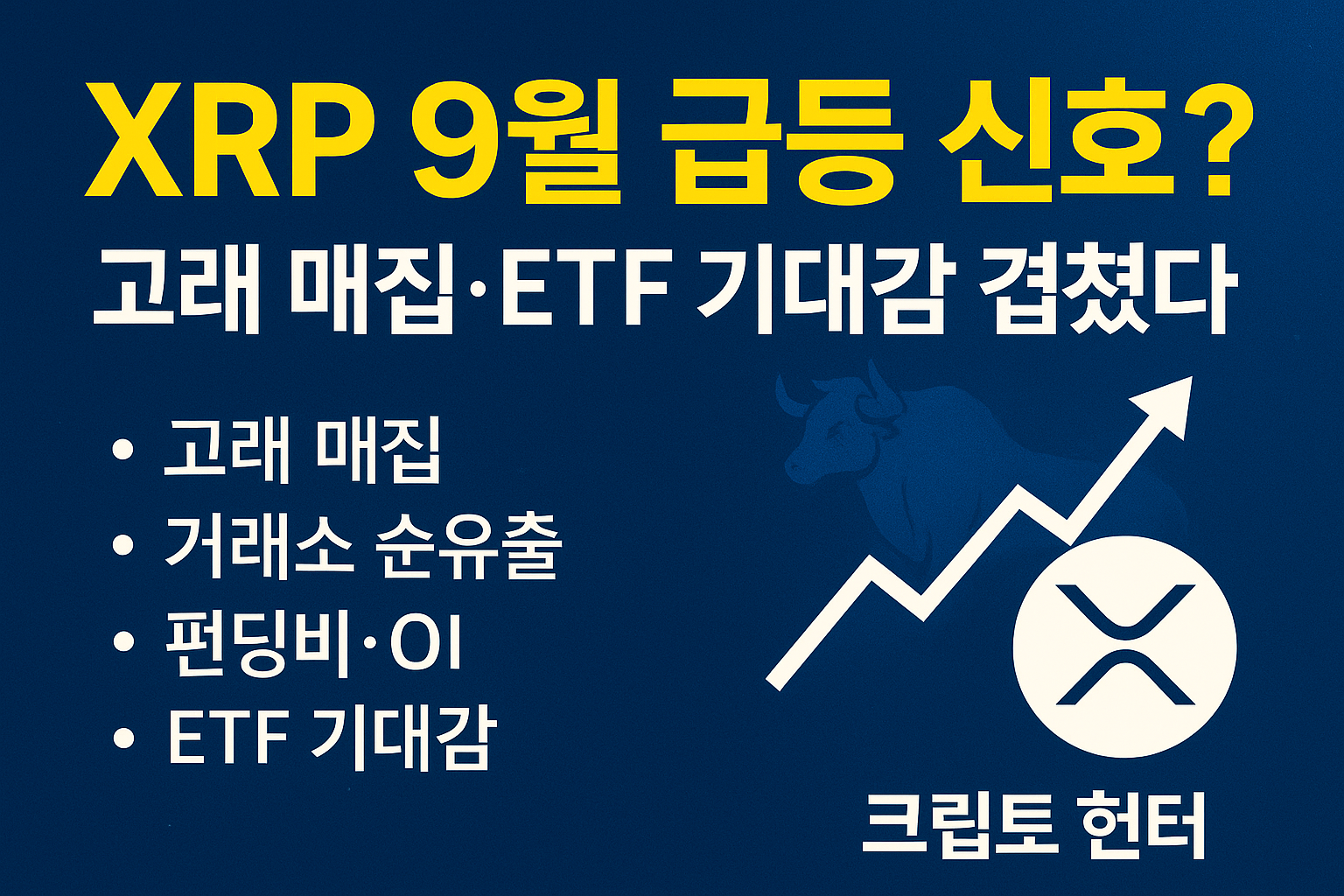 XRP 9월 급등 신호?
고래 매집·ETF 기대감 겹쳤다

• 고래 매집
• 거래소 순유출
• 펀딩비·OI
• ETF 기대감

크립토 헌터